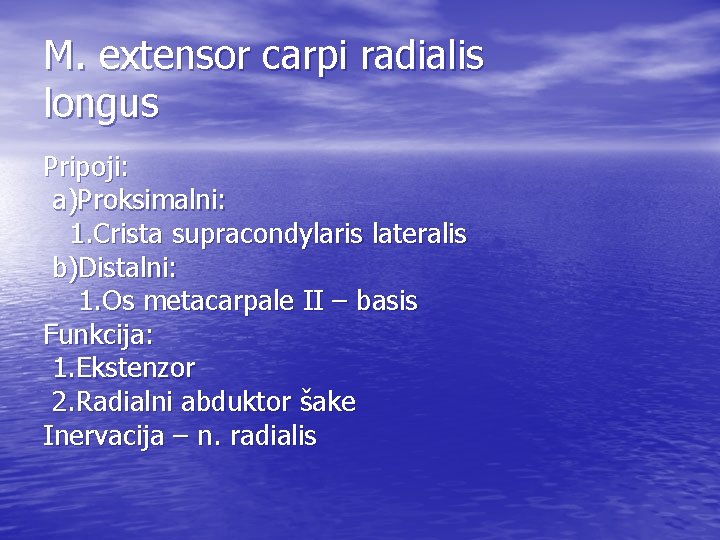 M. extensor carpi radialis longus

Pripoji:
a)Proksimalni:
1.Crista supracondylaris lateralis
b)Distalni:
1.Os metacarpale II – basis
Funkcija:
1.Ekstenzor
2.Radialni abduktor šake
Inervacija – n. radialis